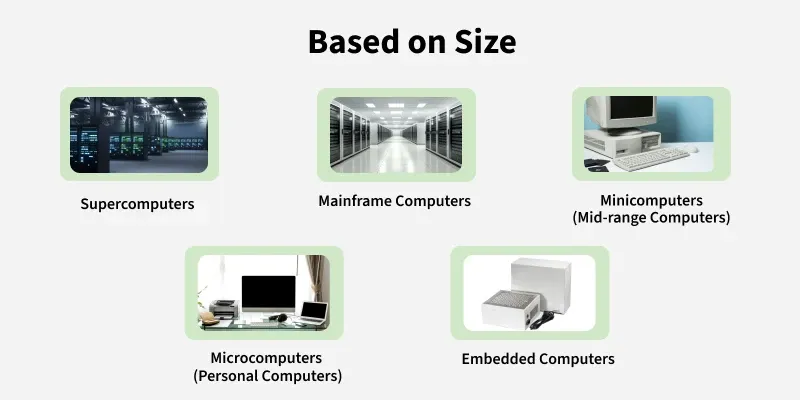 Based on Size

Supercomputers

Mainframe Computers

Minicomputers
(Mid-range Computers)

Microcomputers
(Personal Computers)

Embedded Computers